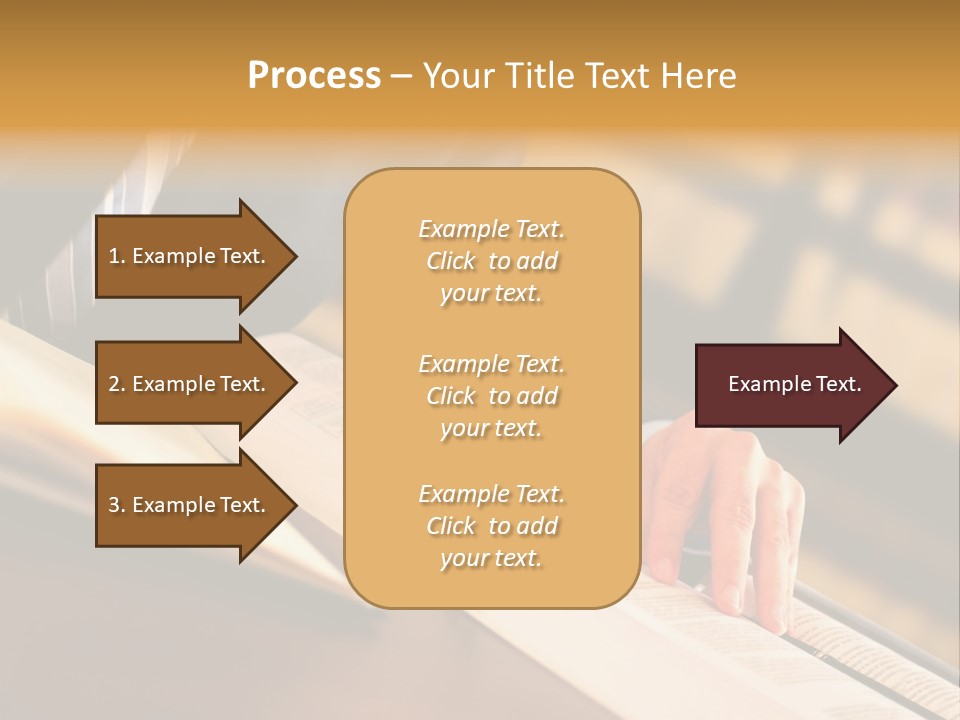 Process – Your Title Text Here

1. Example Text.

2. Example Text.

3. Example Text.

Example Text. Click to add your text.

Example Text. Click to add your text.

Example Text. Click to add your text.

Example Text.